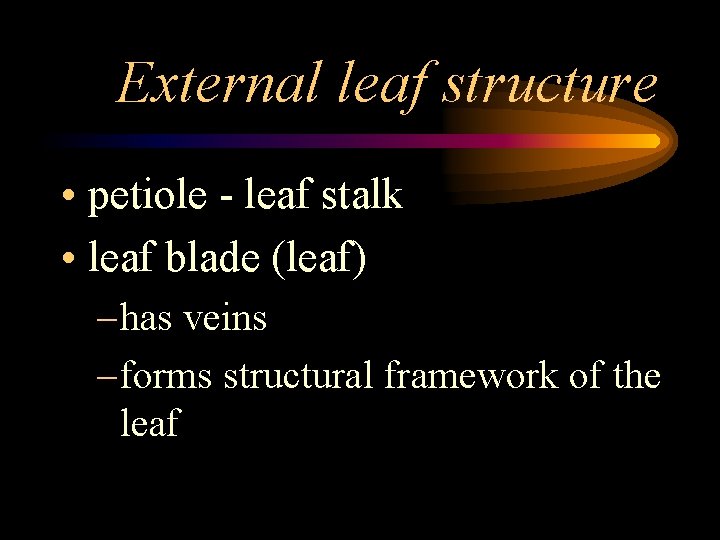 External leaf structure

• petiole - leaf stalk

• leaf blade (leaf)

– has veins

– forms structural framework of the leaf